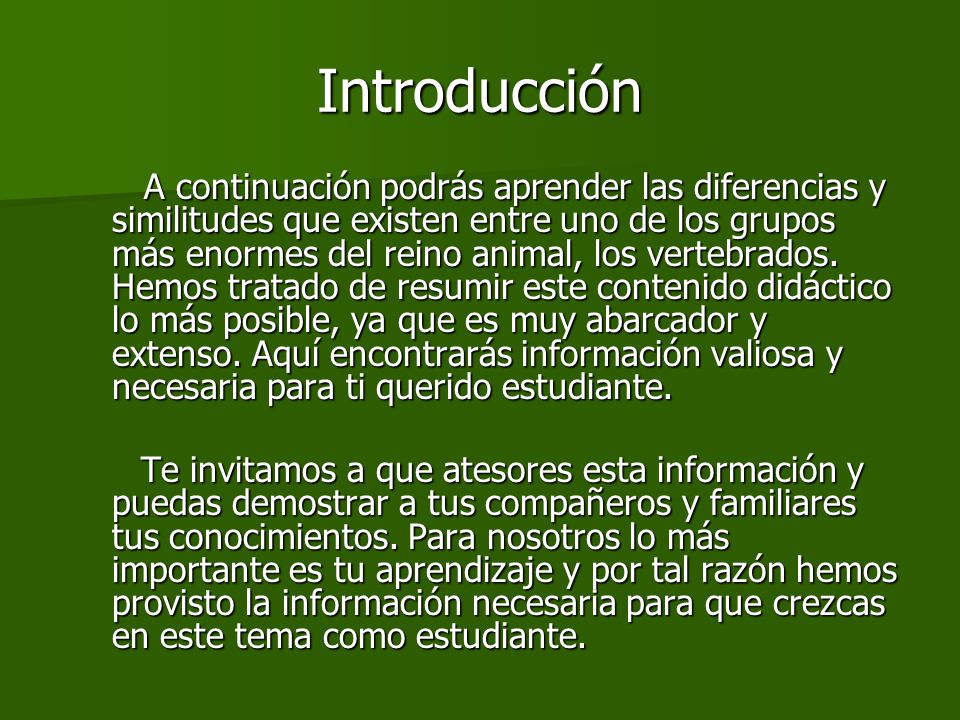 Introducción

A continuación podrás aprender las diferencias y similitudes que existen entre uno de los grupos más enormes del reino animal, los vertebrados. Hemos tratado de resumir este contenido didáctico lo más posible, ya que es muy abarcador y extenso. Aquí encontrarás información valiosa y necesaria para ti querido estudiante.

Te invitamos a que atesores esta información y puedas demostrar a tus compañeros y familiares tus conocimientos. Para nosotros lo más importante es tu aprendizaje y por tal razón hemos provisto la información necesaria para que crezcas en este tema como estudiante.